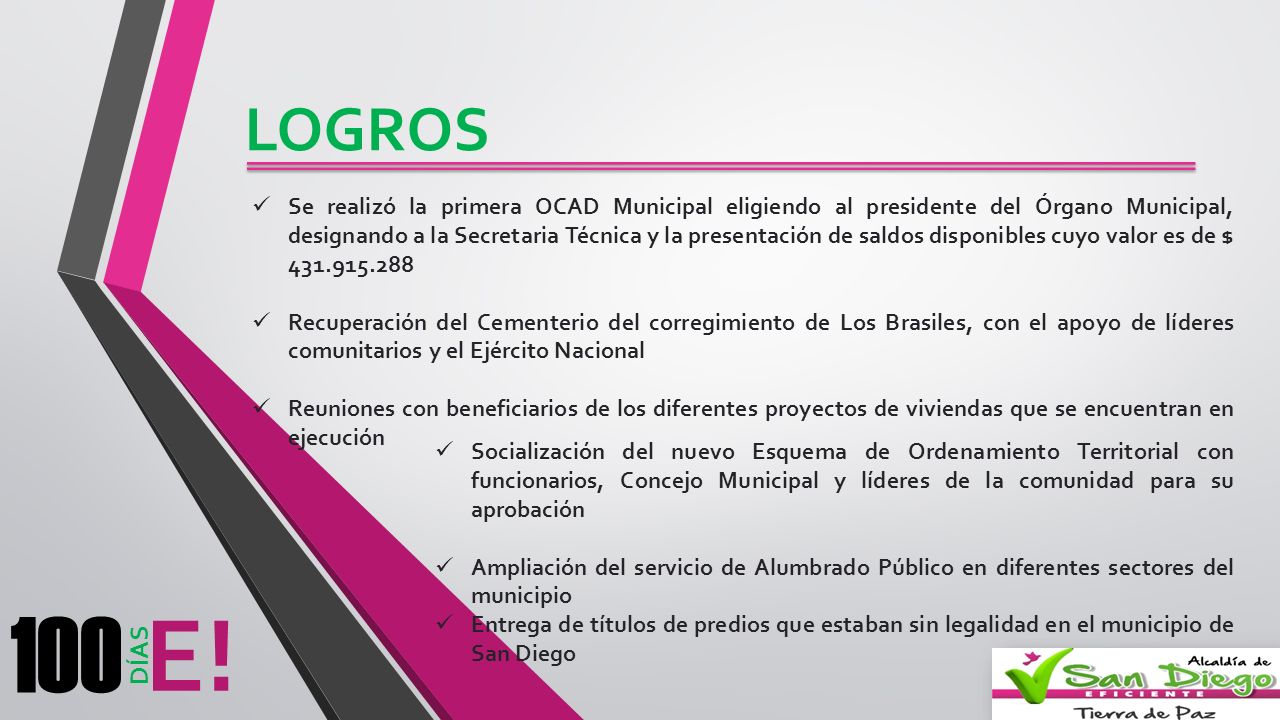 LOGROS

✓ Se realizó la primera OCAD Municipal eligiendo al presidente del Órgano Municipal, designando a la Secretaria Técnica y la presentación de saldos disponibles cuyo valor es de $ 431.915.288

✓ Recuperación del Cementerio del corregimiento de Los Brasiles, con el apoyo de líderes comunitarios y el Ejército Nacional

✓ Reuniones con beneficiarios de los diferentes proyectos de viviendas que se encuentran en ejecución

✓ Socialización del nuevo Esquema de Ordenamiento Territorial con funcionarios, Concejo Municipal y líderes de la comunidad para su aprobación

✓ Ampliación del servicio de Alumbrado Público en diferentes sectores del municipio

✓ Entrega de títulos de predios que estaban sin legalidad en el municipio de San Diego

100 DÍAS E!

Alcaldía de San Diego EFICIENTE Tierra de Paz